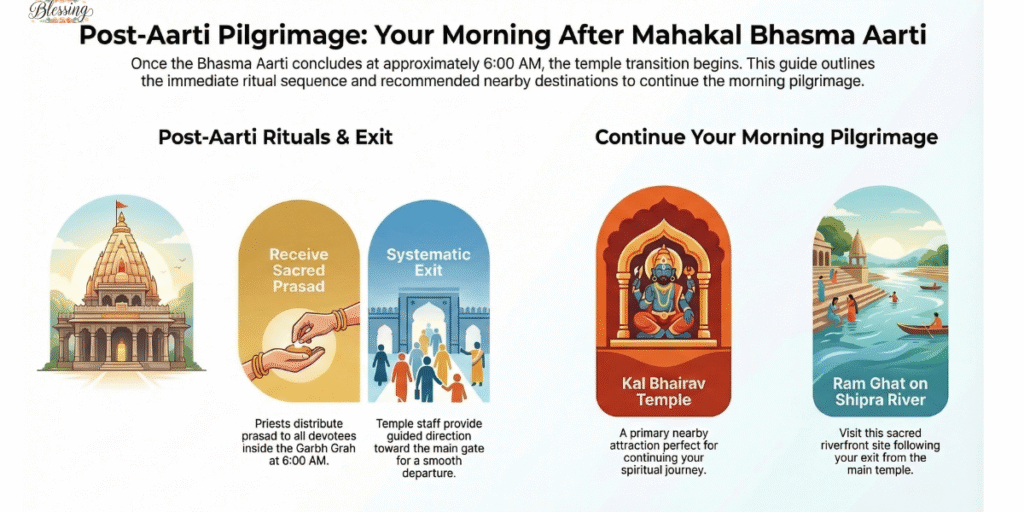 Blessing

Post-Aarti Pilgrimage: Your Morning After Mahakal Bhasma Aarti

Once the Bhasma Aarti concludes at approximately 6:00 AM, the temple transition begins. This guide outlines the immediate ritual sequence and recommended nearby destinations to continue the morning pilgrimage.

Post-Aarti Rituals & Exit

Receive Sacred Prasad

Priests distribute prasad to all devotees inside the Garbh Grah at 6:00 AM.

Systematic Exit

Temple staff provide guided direction toward the main gate for a smooth departure.

Continue Your Morning Pilgrimage

Kal Bhairav Temple

A primary nearby attraction perfect for continuing your spiritual journey.

Ram Ghat on Shipra River

Visit this sacred riverfront site following your exit from the main temple.